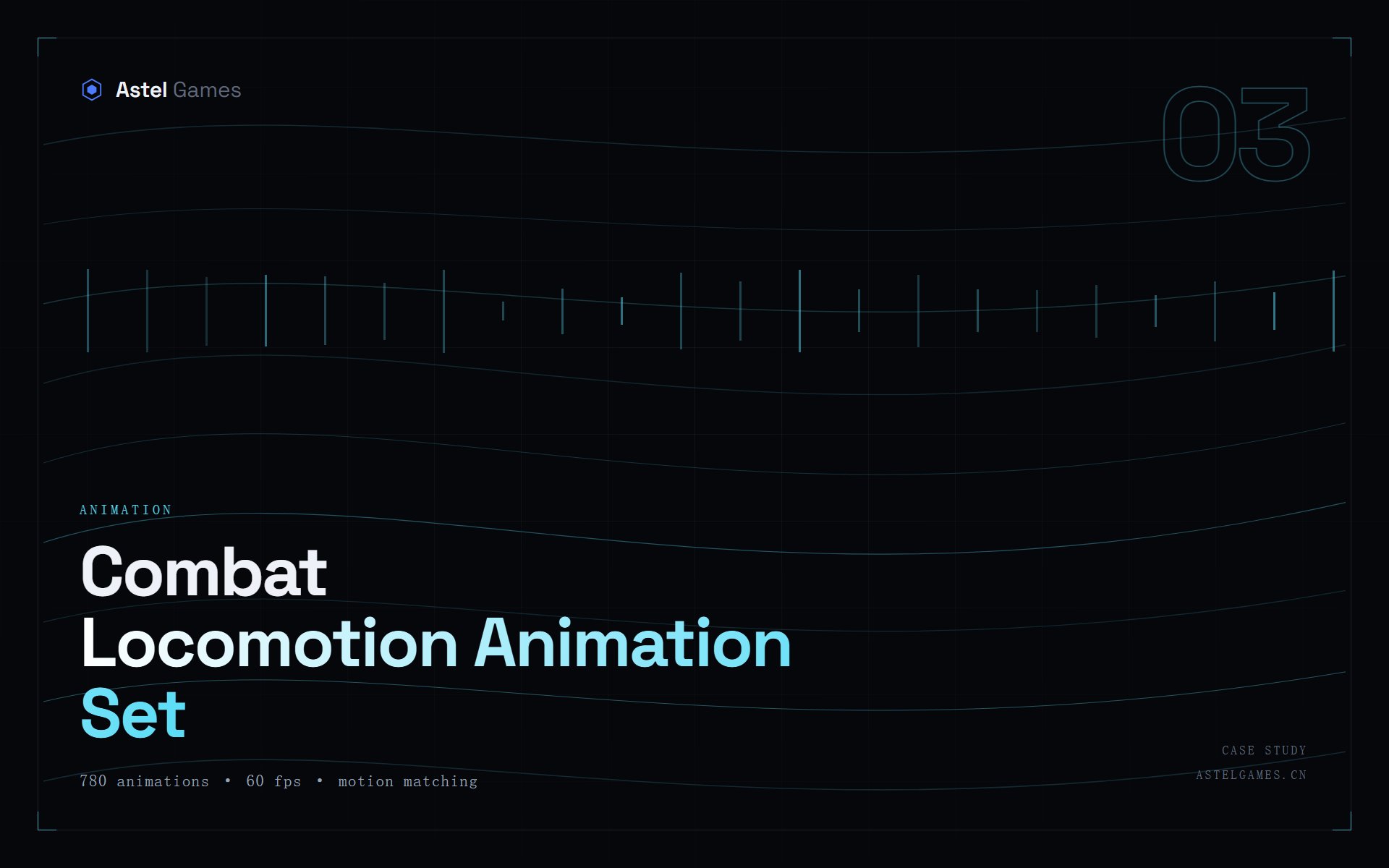 Astel Games

03

ANIMATION

Combat Locomotion Animation Set

780 animations • 60 fps • motion matching

CASE STUDY
ASTELGAMES.CN